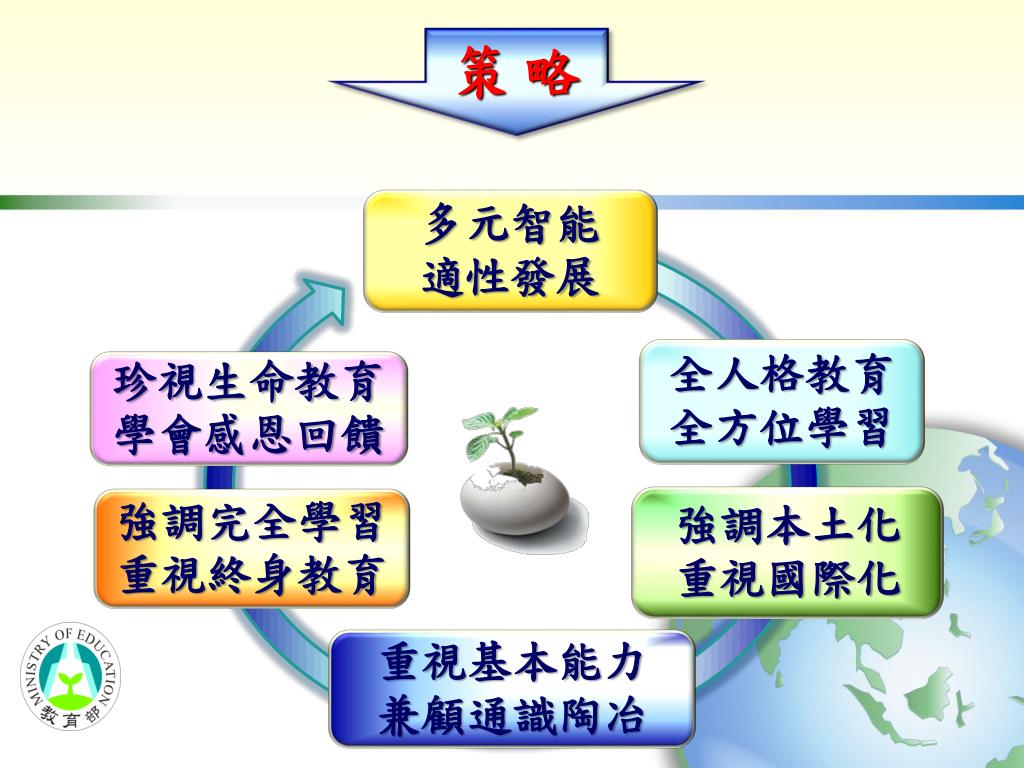 策 略

多元智能
適性發展

全人格教育
全方位學習

強調本土化
重視國際化

重視基本能力
兼顧通識陶冶

強調完全學習
重視終身教育

珍視生命教育
學會感恩回饋

MINISTRY OF EDUCATION
教育部